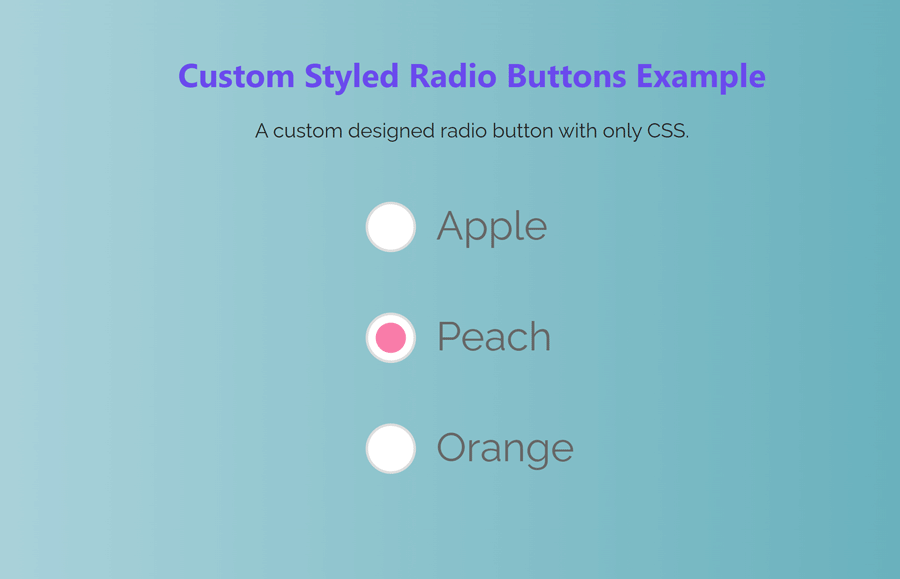 Custom Styled Radio Buttons Example

A custom designed radio button with only CSS.

Apple

Peach

Orange